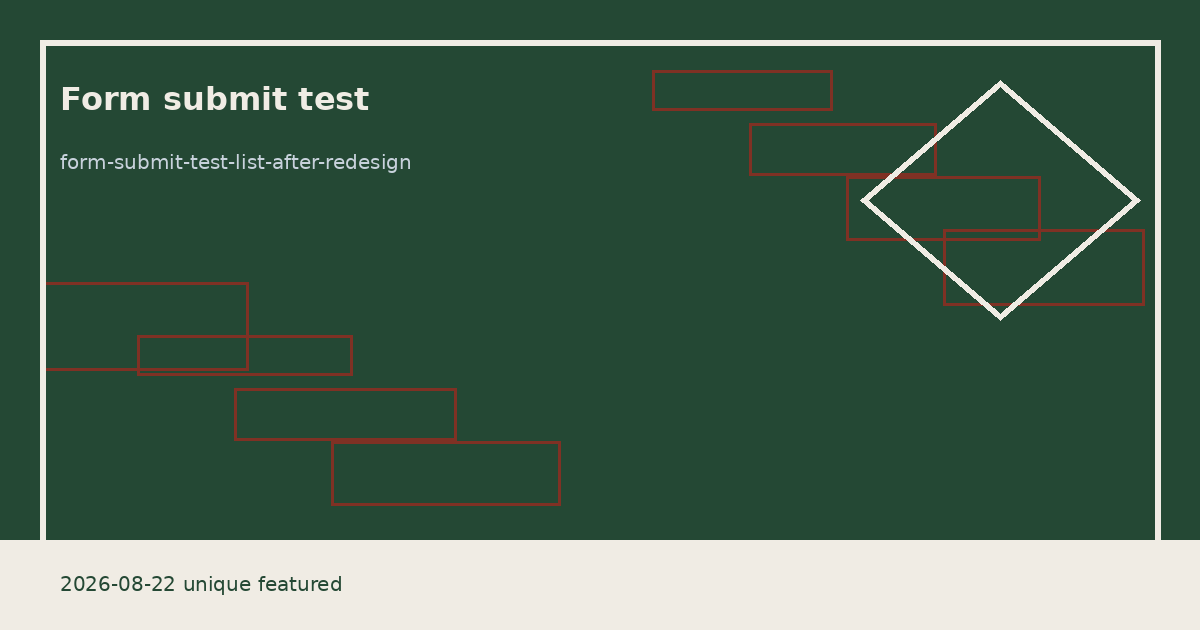 Form submit test

form-submit-test-list-after-redesign

2026-08-22 unique featured